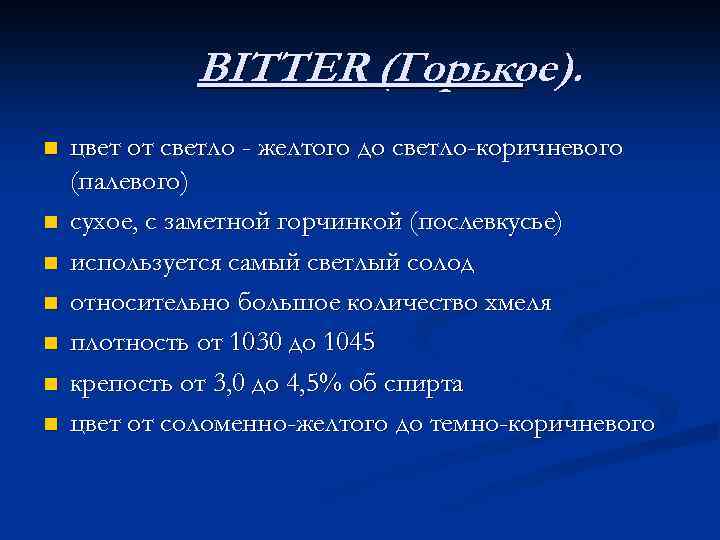 BITTER (Горькое).

- цвет от светло - желтого до светло-коричневого (палевого)
- сухое, с заметной горчинкой (послевкусье)
- используется самый светлый солод
- относительно большое количество хмеля
- плотность от 1030 до 1045
- крепость от 3,0 до 4,5% об спирта
- цвет от соломенно-желтого до темно-коричневого